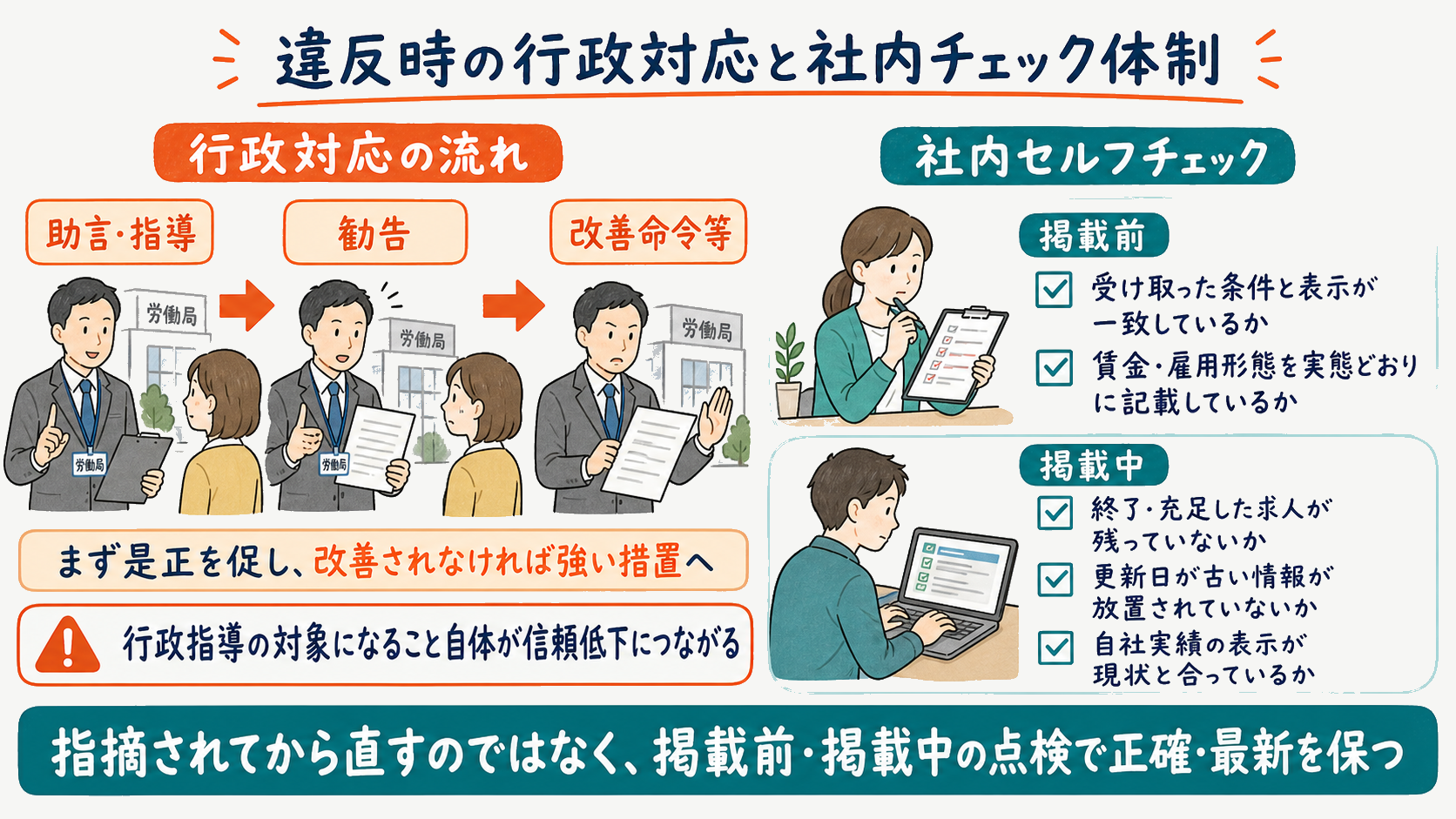 違反時の行政対応と社内チェック体制

行政対応の流れ

助言・指導

勧告

改善命令等

労働局

労働局

労働局

労働局

労働局

まず是正を促し、改善されなければ強い措置へ

行政指導の対象になること自体が信頼低下につながる

社内セルフチェック

掲載前

受け取った条件と表示が一致しているか

賃金・雇用形態を実態どおりに記載しているか

掲載中

終了・充足した求人が残っていないか

更新日が古い情報が放置されていないか

自社実績の表示が現状と合っているか

指摘されてから直すのではなく、掲載前・掲載中の点検で正確・最新を保つ